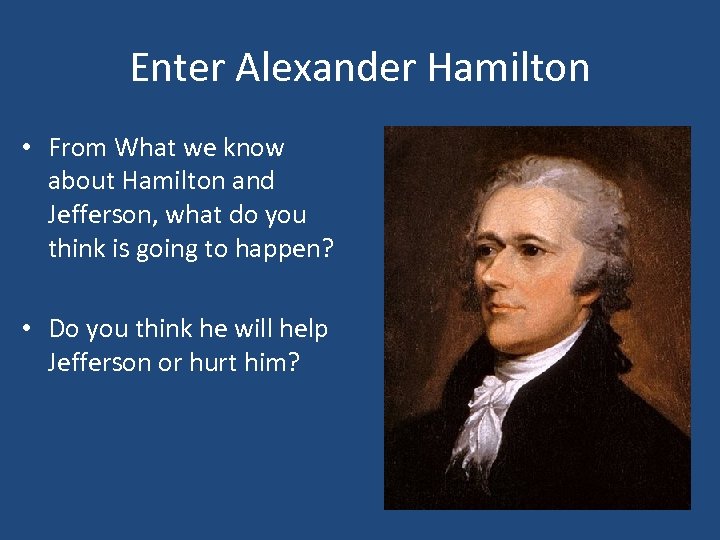 Enter Alexander Hamilton

• From What we know about Hamilton and Jefferson, what do you think is going to happen?

• Do you think he will help Jefferson or hurt him?